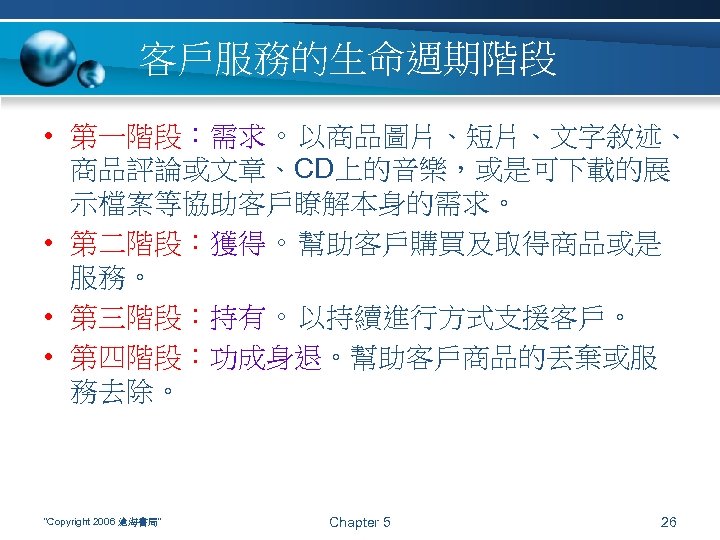 客戶服務的生命週期階段

• 第一階段：需求。以商品圖片、短片、文字敘述、商品評論或文章、CD上的音樂，或是可下載的展示檔案等協助客戶瞭解本身的需求。
• 第二階段：獲得。幫助客戶購買及取得商品或是服務。
• 第三階段：持有。以持續進行方式支援客戶。
• 第四階段：功成身退。幫助客戶商品的丟棄或服務去除。

"Copyright 2006 滄海書局"
Chapter 5
26